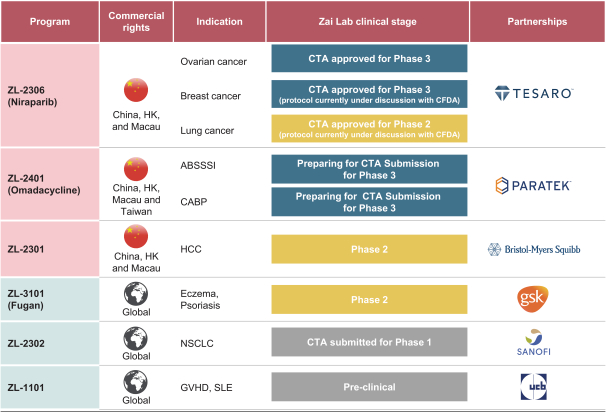 | Program | Commercial rights | Indication | Zai Lab clinical stage | Partnerships |
|---|---|---|---|---|
| ZL-2306 (Niraparib) | China, HK, and Macau | Ovarian cancer | CTA approved for Phase 3 | TESARO |
| | | Breast cancer | CTA approved for Phase 3 (protocol currently under discussion with CFDA) | |
| | | Lung cancer | CTA approved for Phase 2 (protocol currently under discussion with CFDA) | |
| ZL-2401 (Omadacycline) | China, HK, Macau and Taiwan | ABSSSI | Preparing for CTA Submission for Phase 3 | PARATEK |
| | | CABP | Preparing for CTA Submission for Phase 3 | |
| ZL-2301 | China, HK and Macau | HCC | Phase 2 | Bristol-Myers Squibb |
| ZL-3101 (Fugan) | Global | Eczema, Psoriasis | Phase 2 | gsk |
| ZL-2302 | Global | NSCLC | CTA submitted for Phase 1 | SANOFI |
| ZL-1101 | Global | GVHD, SLE | Pre-clinical | ucb |